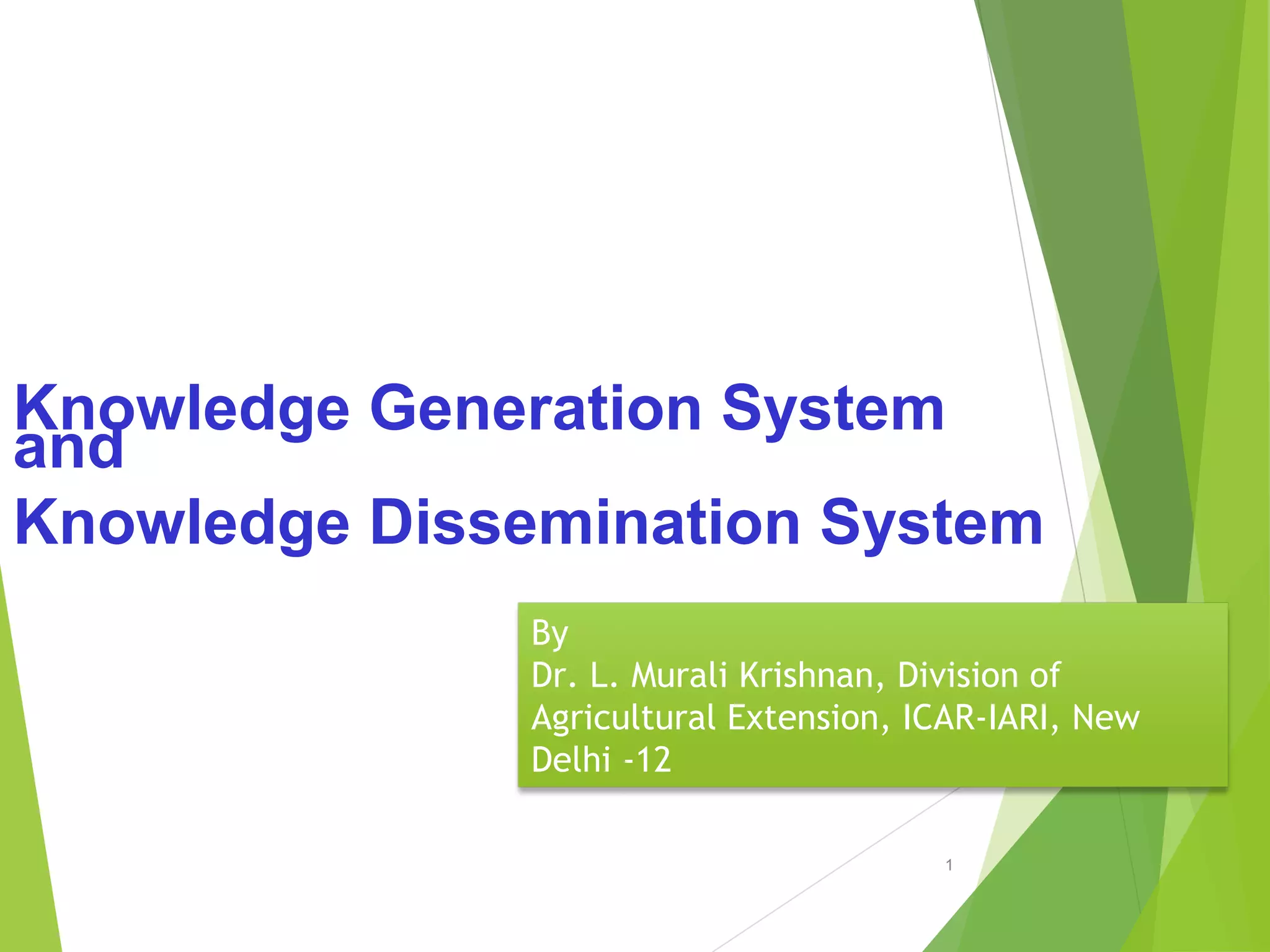 Knowledge Generation System and
Knowledge Dissemination System

By
Dr. L. Murali Krishnan, Division of Agricultural Extension, ICAR-IARI, New Delhi -12

1